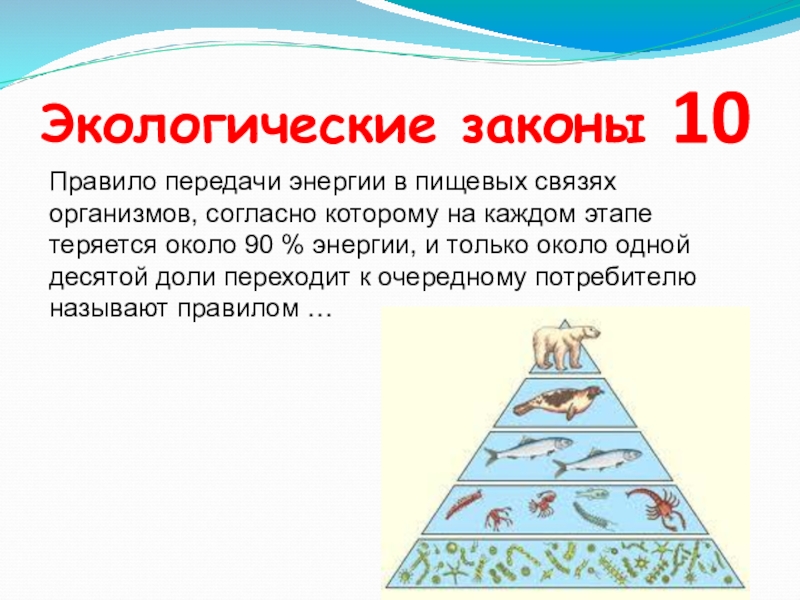 Экологические законы 10

Правило передачи энергии в пищевых связях организмов, согласно которому на каждом этапе теряется около 90 % энергии, и только около одной десятой доли переходит к очередному потребителю называют правилом …